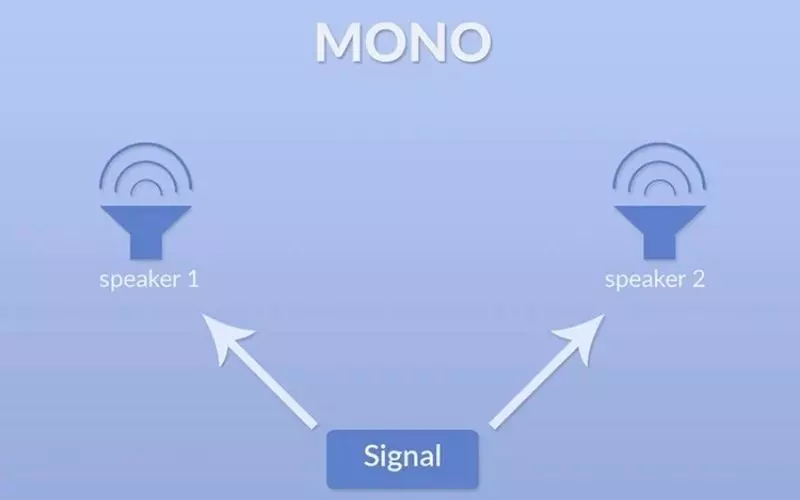 MONO

speaker 1

speaker 2

Signal